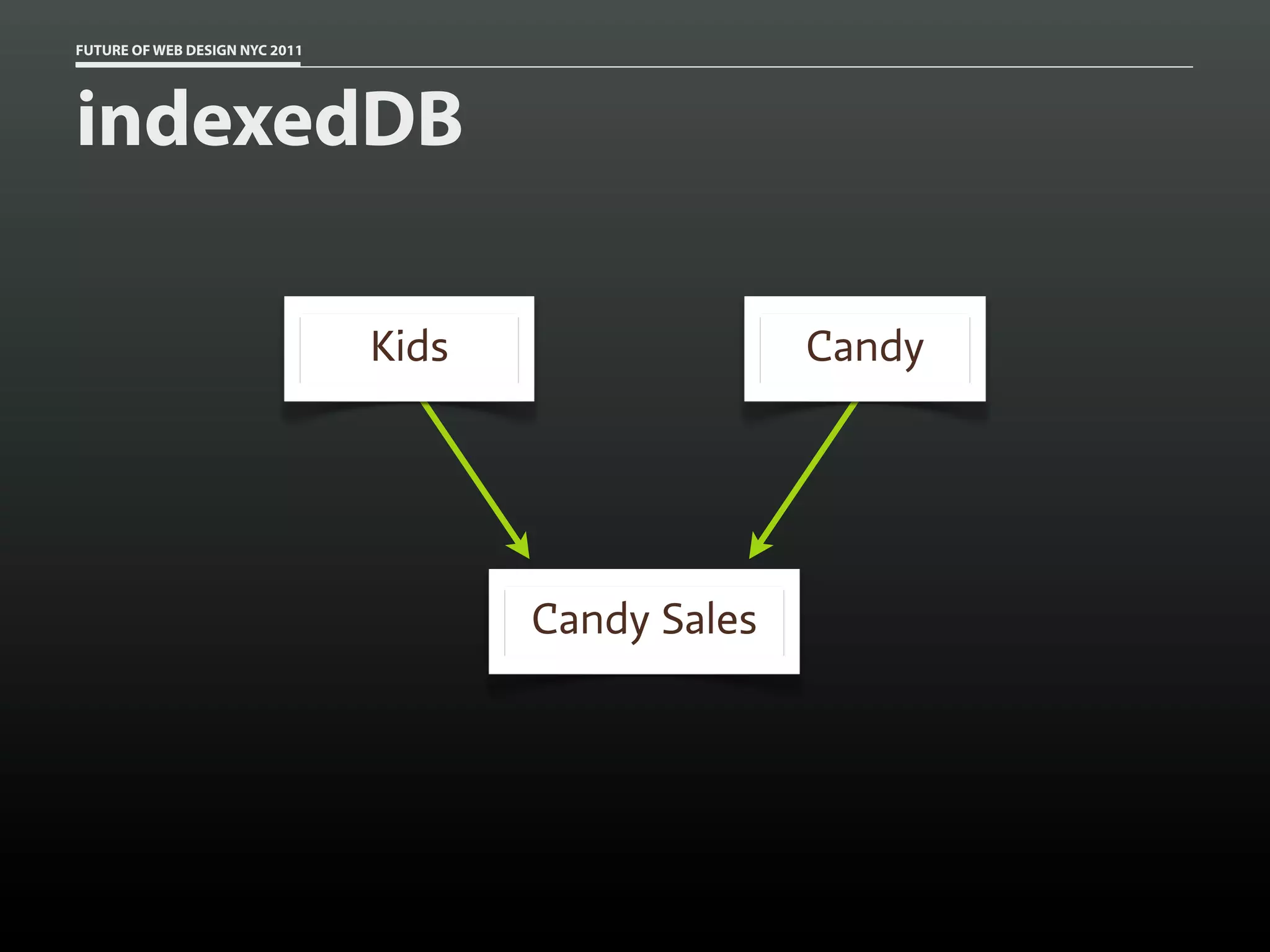 FUTURE OF WEB DESIGN NYC 2011

indexedDB

Kids

Candy

Candy Sales